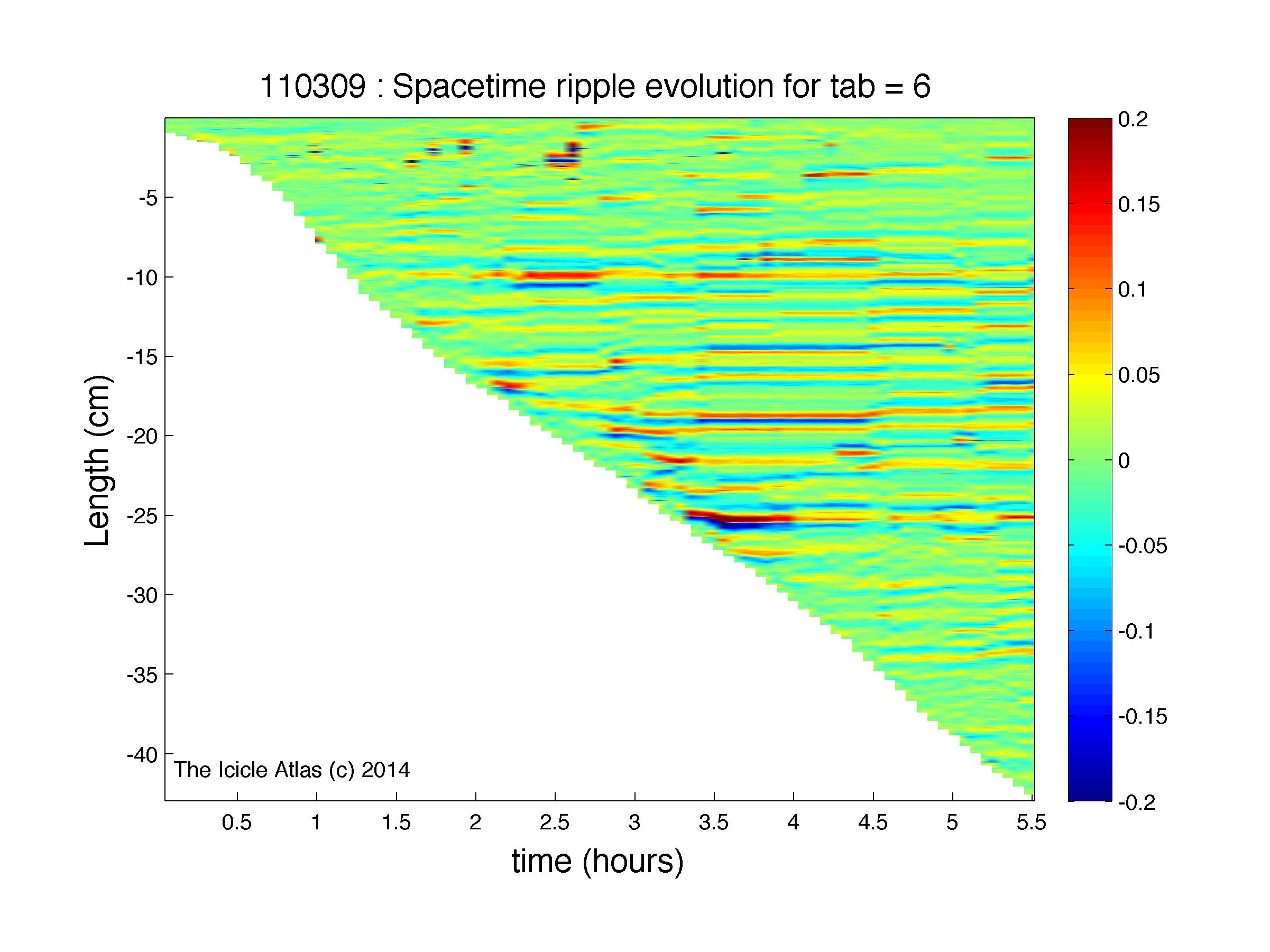 110309 : Spacetime ripple evolution for tab = 6

Length (cm)

-5
-10
-15
-20
-25
-30
-35
-40

The Icicle Atlas (c) 2014

0.5 1 1.5 2 2.5 3 3.5 4 4.5 5 5.5

time (hours)

0.2
0.15
0.1
0.05
0
-0.05
-0.1
-0.15
-0.2